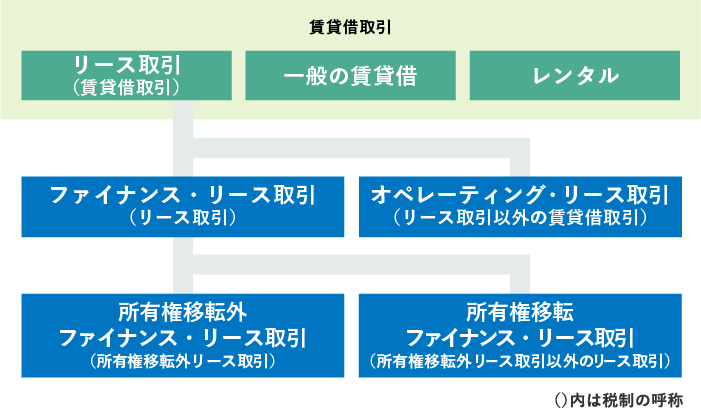 賃貸借取引

リース取引
（賃貸借取引）

一般の賃貸借

レンタル

ファイナンス・リース取引
（リース取引）

オペレーティング・リース取引
（リース取引以外の賃貸借取引）

所有権移転外
ファイナンス・リース取引
（所有権移転外リース取引）

所有権移転
ファイナンス・リース取引
（所有権移転外リース取引以外のリース取引）

（）内は税制の呼称